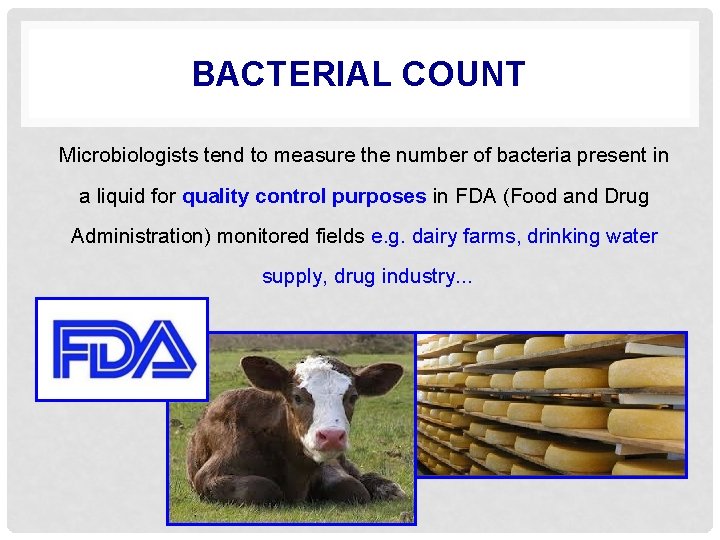 BACTERIAL COUNT

Microbiologists tend to measure the number of bacteria present in a liquid for quality control purposes in FDA (Food and Drug Administration) monitored fields e.g. dairy farms, drinking water supply, drug industry...

FDA